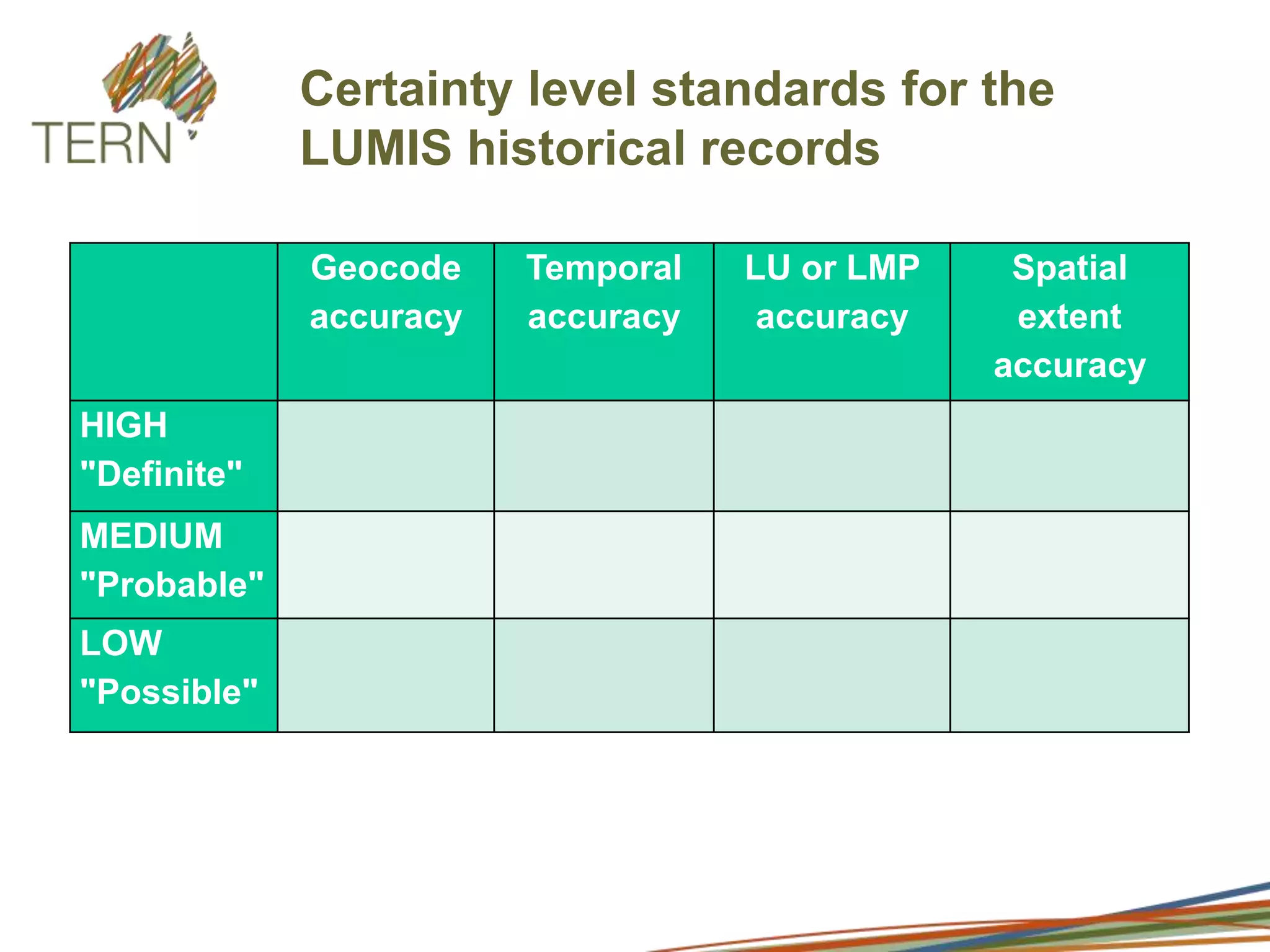 TERN

Certainty level standards for the LUMIS historical records

| | Geocode accuracy | Temporal accuracy | LU or LMP accuracy | Spatial extent accuracy |
|---|---|---|---|---|
| HIGH "Definite" | | | | |
| MEDIUM "Probable" | | | | |
| LOW "Possible" | | | | |